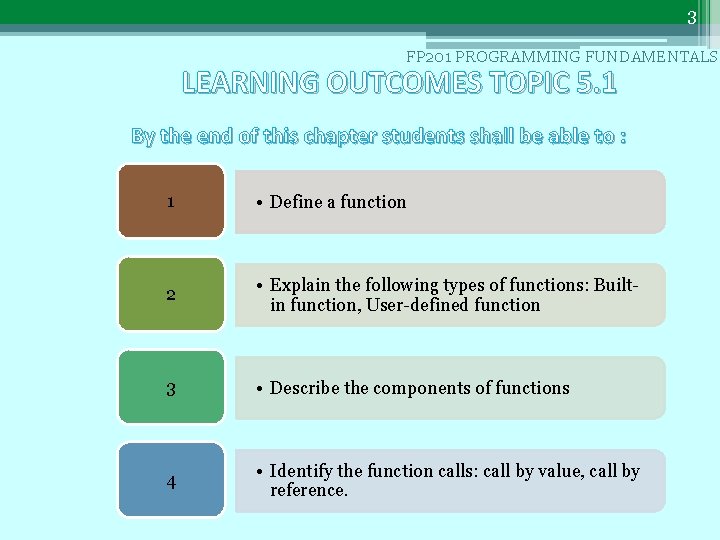 3

FP201 PROGRAMMING FUNDAMENTALS

LEARNING OUTCOMES TOPIC 5.1

By the end of this chapter students shall be able to :

1

• Define a function

2

• Explain the following types of functions: Built-in function, User-defined function

3

• Describe the components of functions

4

• Identify the function calls: call by value, call by reference.